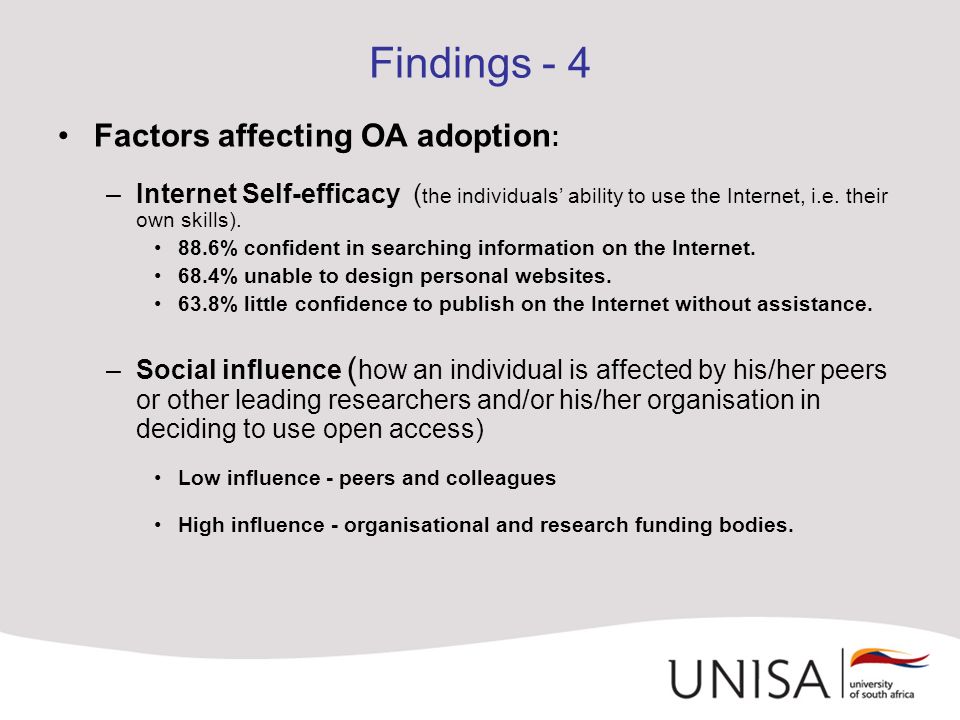 Findings - 4

• Factors affecting OA adoption:

– Internet Self-efficacy (the individuals' ability to use the Internet, i.e. their own skills).

• 88.6% confident in searching information on the Internet.
• 68.4% unable to design personal websites.
• 63.8% little confidence to publish on the Internet without assistance.

– Social influence (how an individual is affected by his/her peers or other leading researchers and/or his/her organisation in deciding to use open access)

• Low influence - peers and colleagues

• High influence - organisational and research funding bodies.

UNISA university of south africa